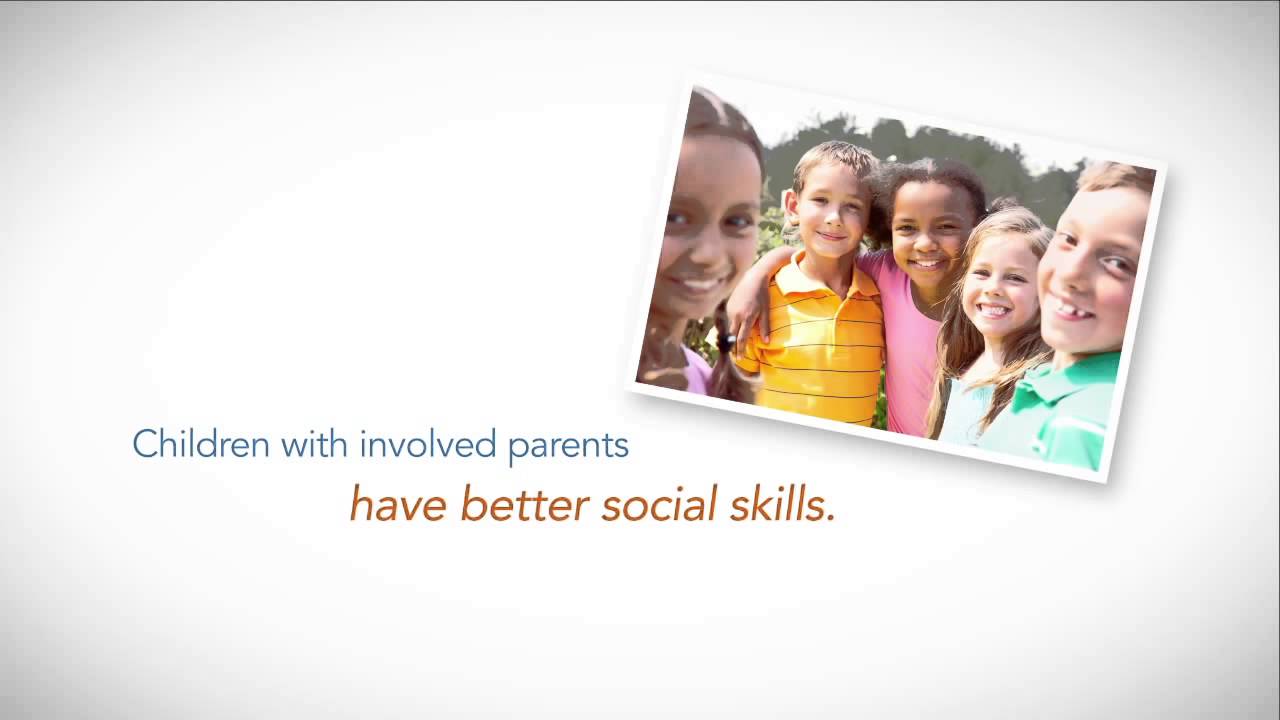 Children with involved parents
have better social skills.